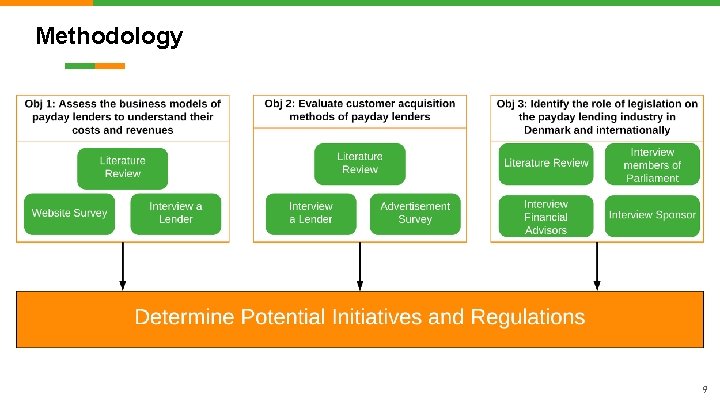 Methodology

Obj 1: Assess the business models of payday lenders to understand their costs and revenues

Literature Review

Website Survey

Interview a Lender

Obj 2: Evaluate customer acquisition methods of payday lenders

Literature Review

Interview a Lender

Advertisement Survey

Obj 3: Identify the role of legislation on the payday lending industry in Denmark and internationally

Literature Review

Interview members of Parliament

Interview Financial Advisors

Interview Sponsor

Determine Potential Initiatives and Regulations

9